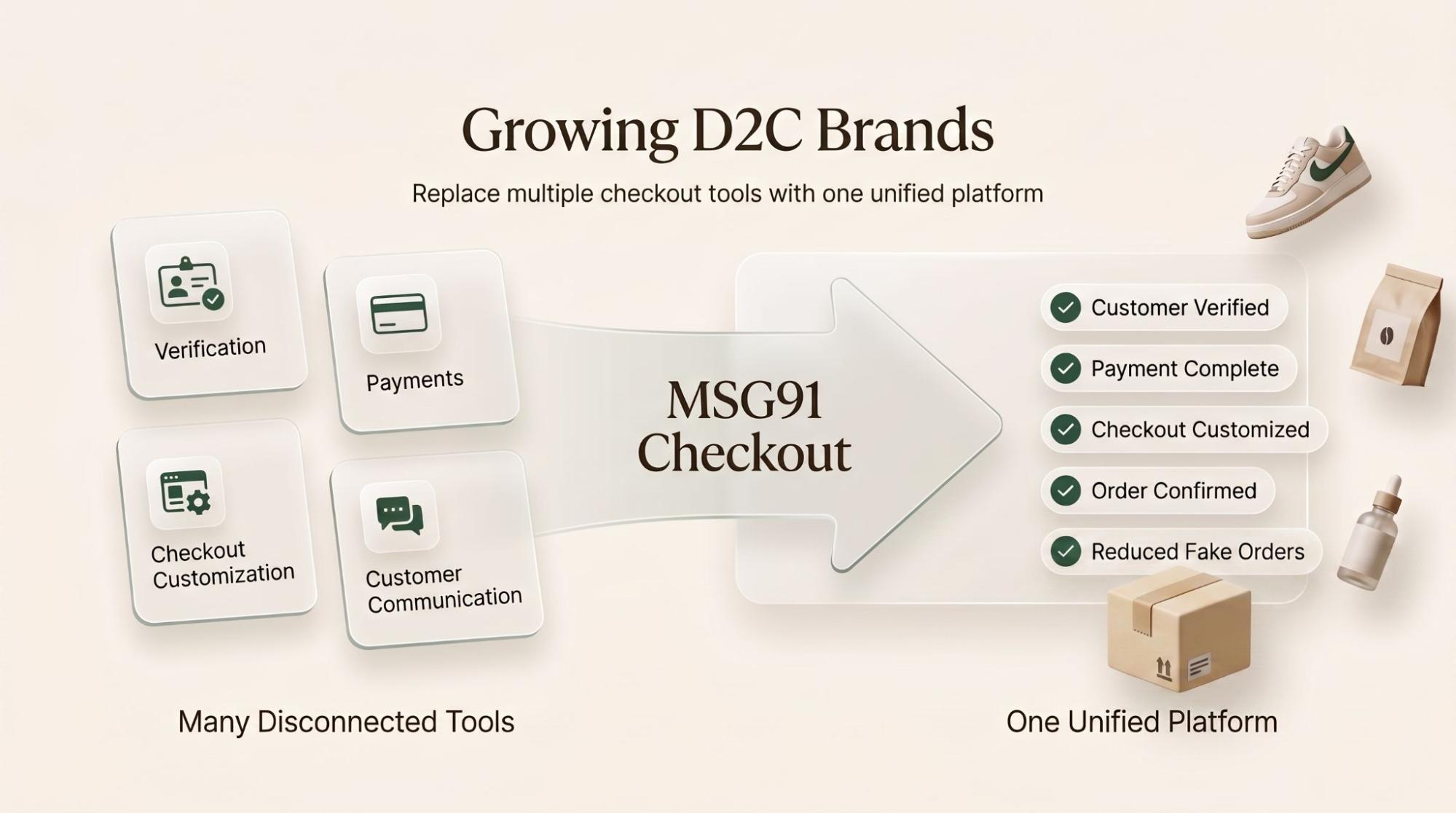 Growing D2C Brands

Replace multiple checkout tools with one unified platform

Verification

Payments

Checkout Customization

Customer Communication

MSG91 Checkout

Customer Verified

Payment Complete

Checkout Customized

Order Confirmed

Reduced Fake Orders

Many Disconnected Tools

One Unified Platform